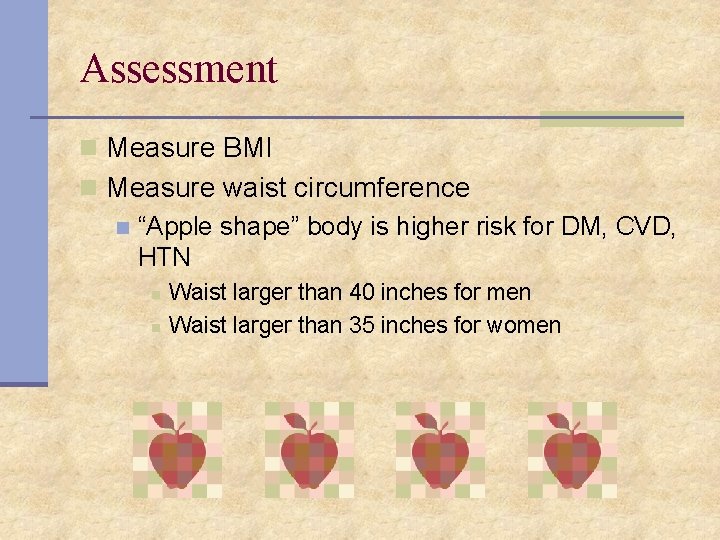 Assessment

Measure BMI
Measure waist circumference
“Apple shape” body is higher risk for DM, CVD, HTN
Waist larger than 40 inches for men
Waist larger than 35 inches for women